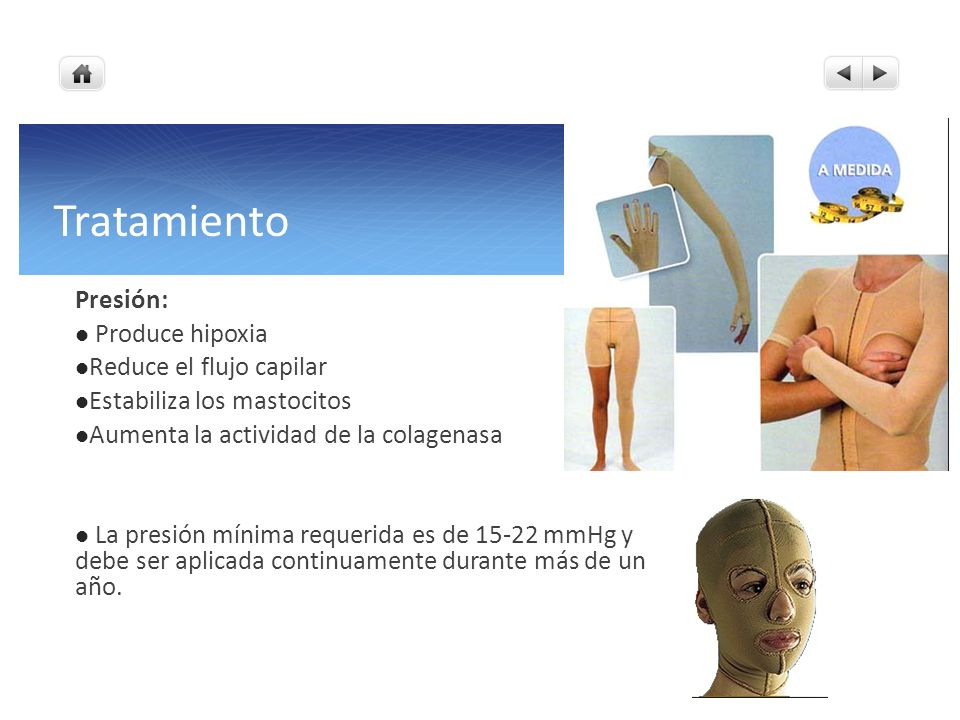 Tratamiento

A MEDIDA

Presión:
● Produce hipoxia
●Reduce el flujo capilar
●Estabiliza los mastocitos
●Aumenta la actividad de la colagenasa

● La presión mínima requerida es de 15-22 mmHg y debe ser aplicada continuamente durante más de un año.